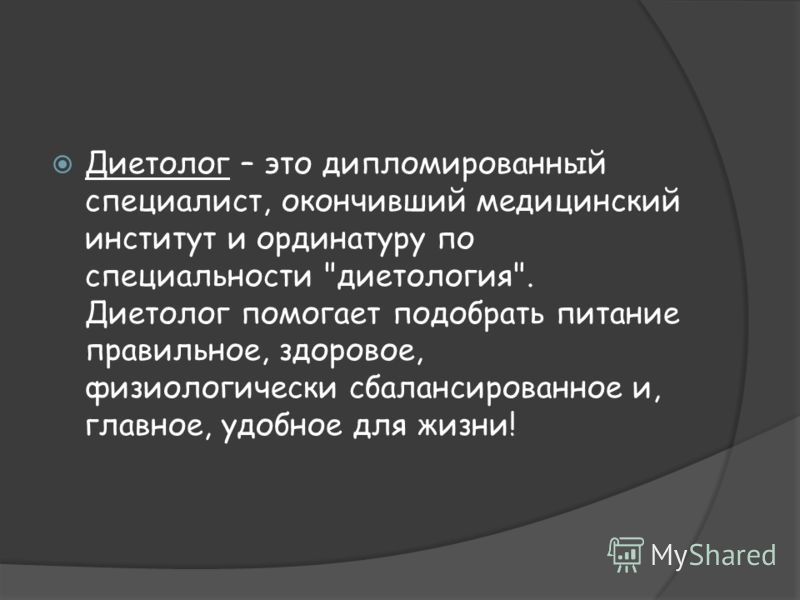 Диетолог – это дипломированный специалист, окончивший медицинский институт и ординатуру по специальности "диетология". Диетолог помогает подобрать питание правильное, здоровое, физиологически сбалансированное и, главное, удобное для жизни!

MyShared